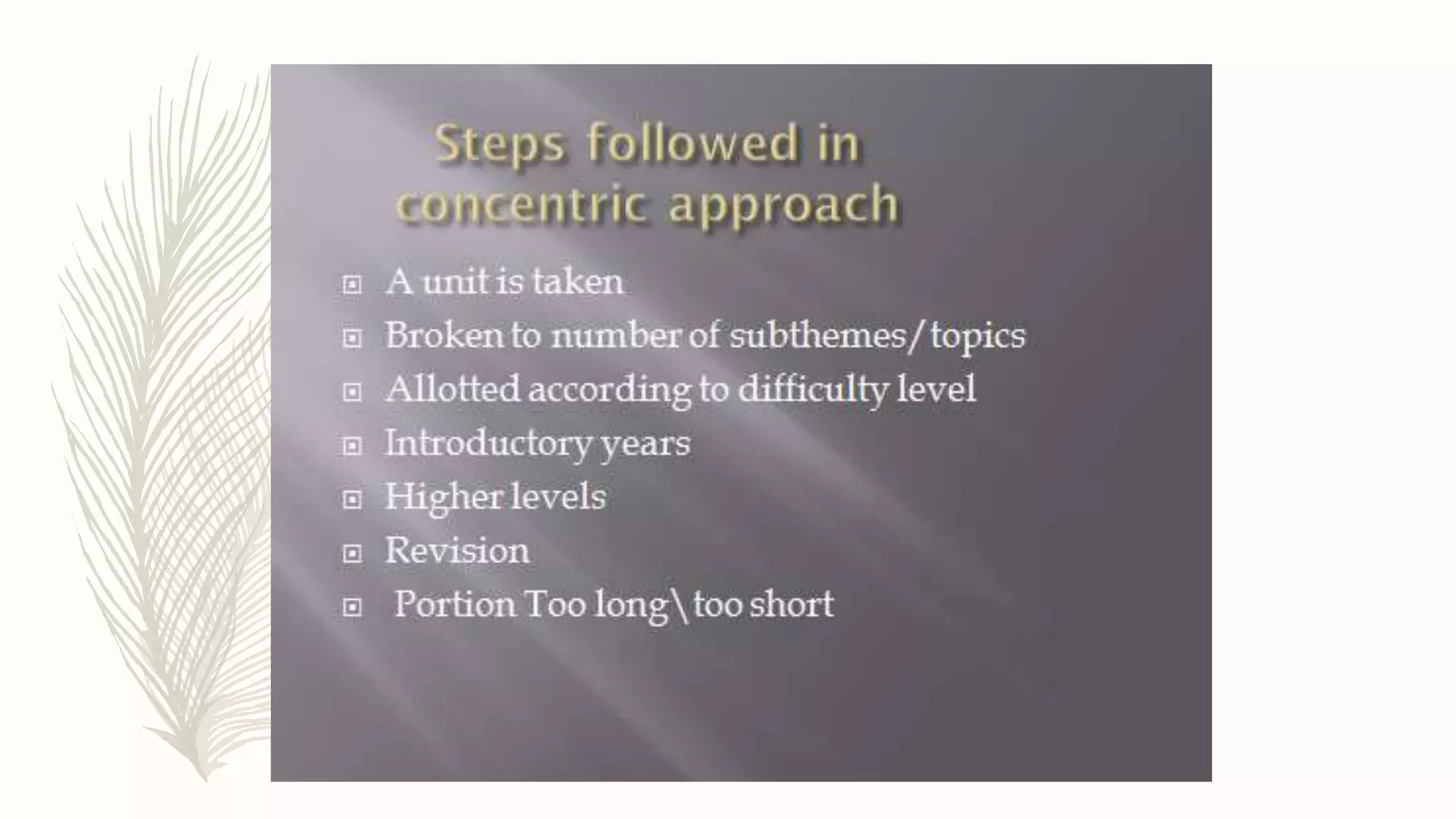 Steps followed in concentric approach

- A unit is taken
- Broken to number of subthemes/topics
- Allotted according to difficulty level
- Introductory years
- Higher levels
- Revision
- Portion Too long\too short